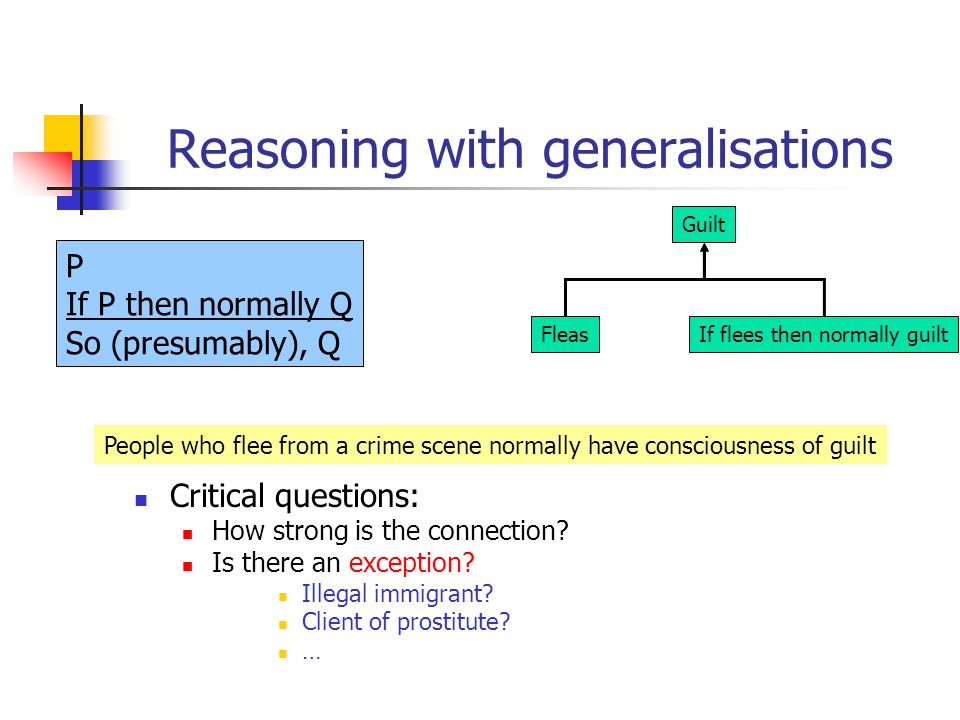 Reasoning with generalisations

P
If P then normally Q
So (presumably), Q

Guilt

Fleas

If flees then normally guilt

People who flee from a crime scene normally have consciousness of guilt

Critical questions:
How strong is the connection?
Is there an exception?
Illegal immigrant?
Client of prostitute?
…